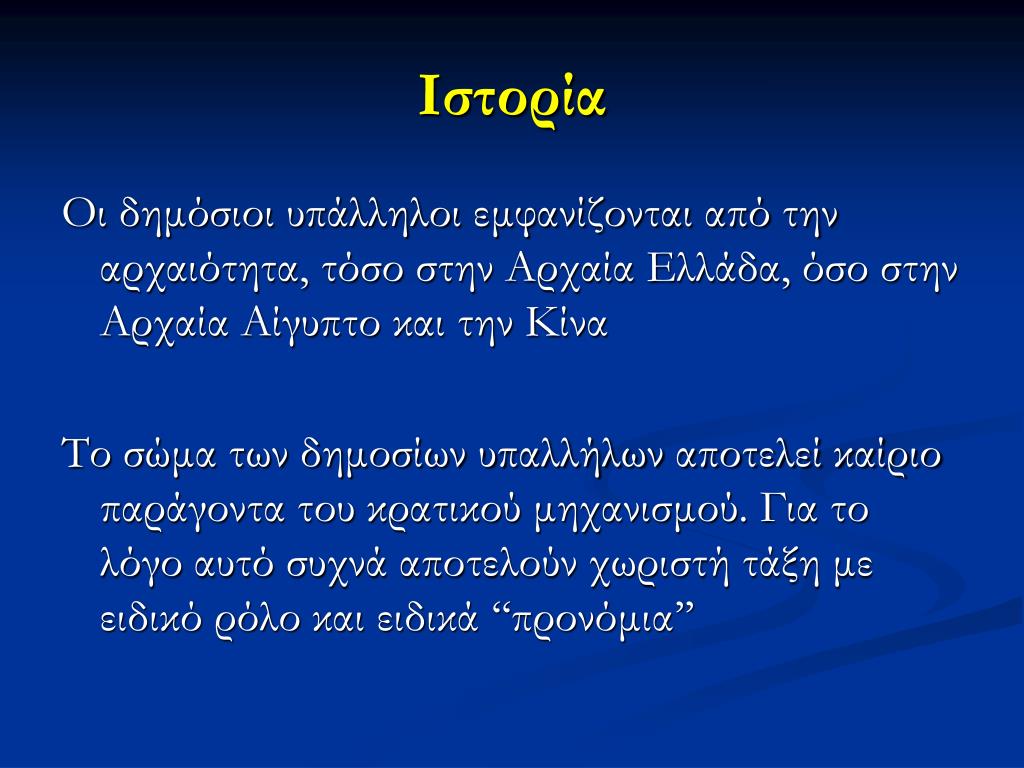 Ιστορία

Οι δημόσιοι υπάλληλοι εμφανίζονται από την αρχαιότητα, τόσο στην Αρχαία Ελλάδα, όσο στην Αρχαία Αίγυπτο και την Κίνα

Το σώμα των δημοσίων υπαλλήλων αποτελεί καίριο παράγοντα του κρατικού μηχανισμού. Για το λόγο αυτό συχνά αποτελούν χωριστή τάξη με ειδικό ρόλο και ειδικά “προνόμια”